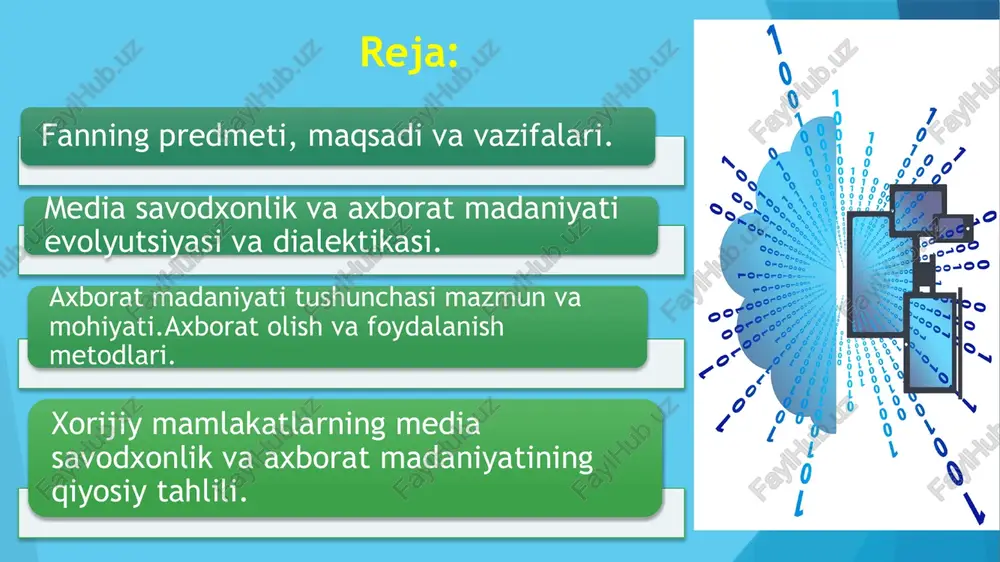 Reja:

Fanning predmeti, maqsadi va vazifalari.

Media savodxonlik va axborat madaniyati evolyutsiyasi va dialektikasi.

Axborat madaniyati tushunchasi mazmun va mohiyati.Axborat olish va foydalanish metodlari.

Xorijiy mamlakatlarning media savodxonlik va axborat madaniyatining qiyosiy tahlili.

FaylHub.uz